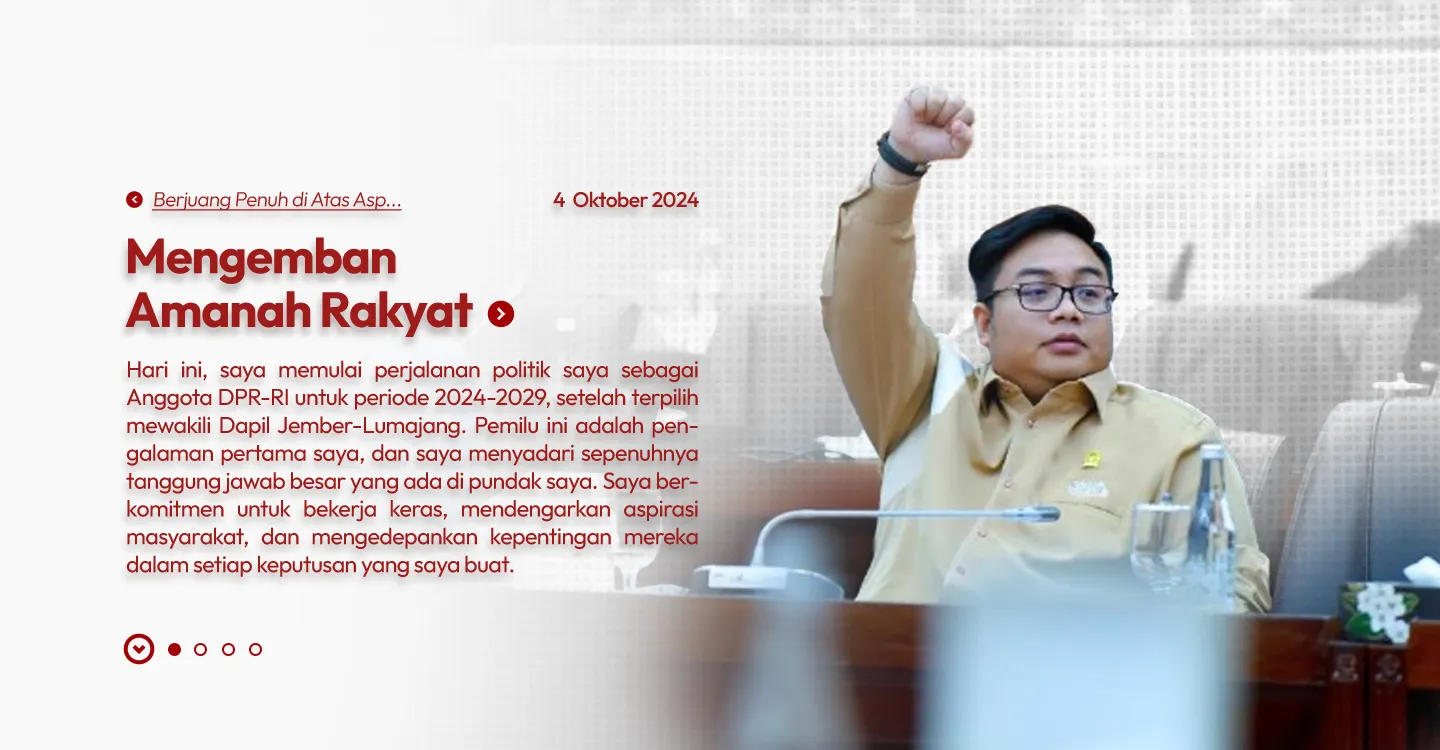 Berjuang Penuh di Atas Asp...

4 Oktober 2024

Mengemban Amanah Rakyat

Hari ini, saya memulai perjalanan politik saya sebagai Anggota DPR-RI untuk periode 2024-2029, setelah terpilih mewakili Dapil Jember-Lumajang. Pemilu ini adalah pengalaman pertama saya, dan saya menyadari sepenuhnya tanggung jawab besar yang ada di pundak saya. Saya berkomitmen untuk bekerja keras, mendengarkan aspirasi masyarakat, dan mengedepankan kepentingan mereka dalam setiap keputusan yang saya buat.